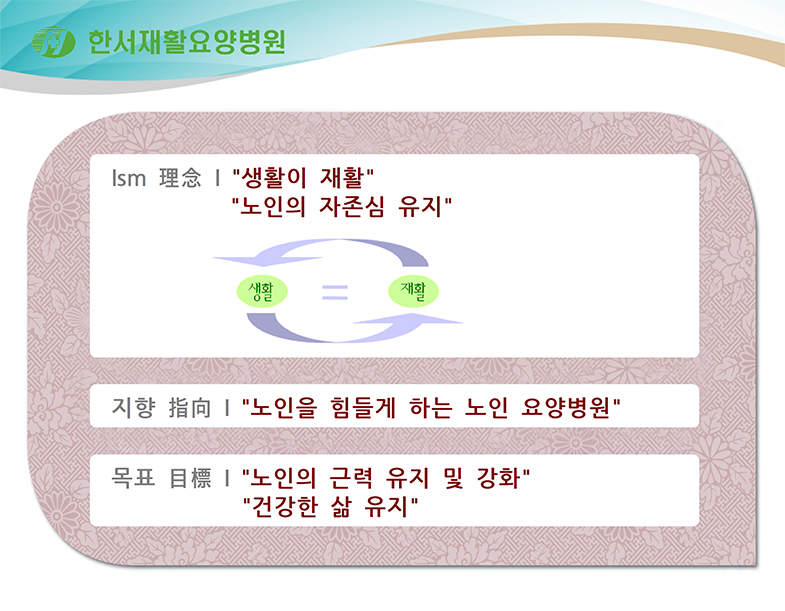 한서재활요양병원

Ism 理念 I "생활이 재활"
"노인의 자존심 유지"

생활 = 재활

지향 指向 I "노인을 힘들게 하는 노인 요양병원"

목표 目標 I "노인의 근력 유지 및 강화"
"건강한 삶 유지"